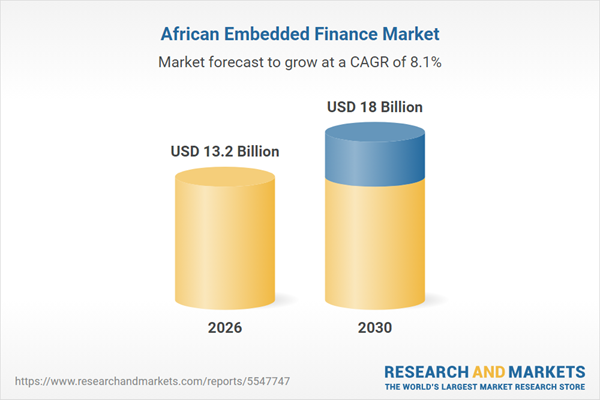 African Embedded Finance Market

Market forecast to grow at a CAGR of 8.1%

USD 13.2 Billion

USD 18 Billion

2026

2030

https://www.researchandmarkets.com/reports/5547747

RESEARCH AND MARKETS
THE WORLD'S LARGEST MARKET RESEARCH STORE